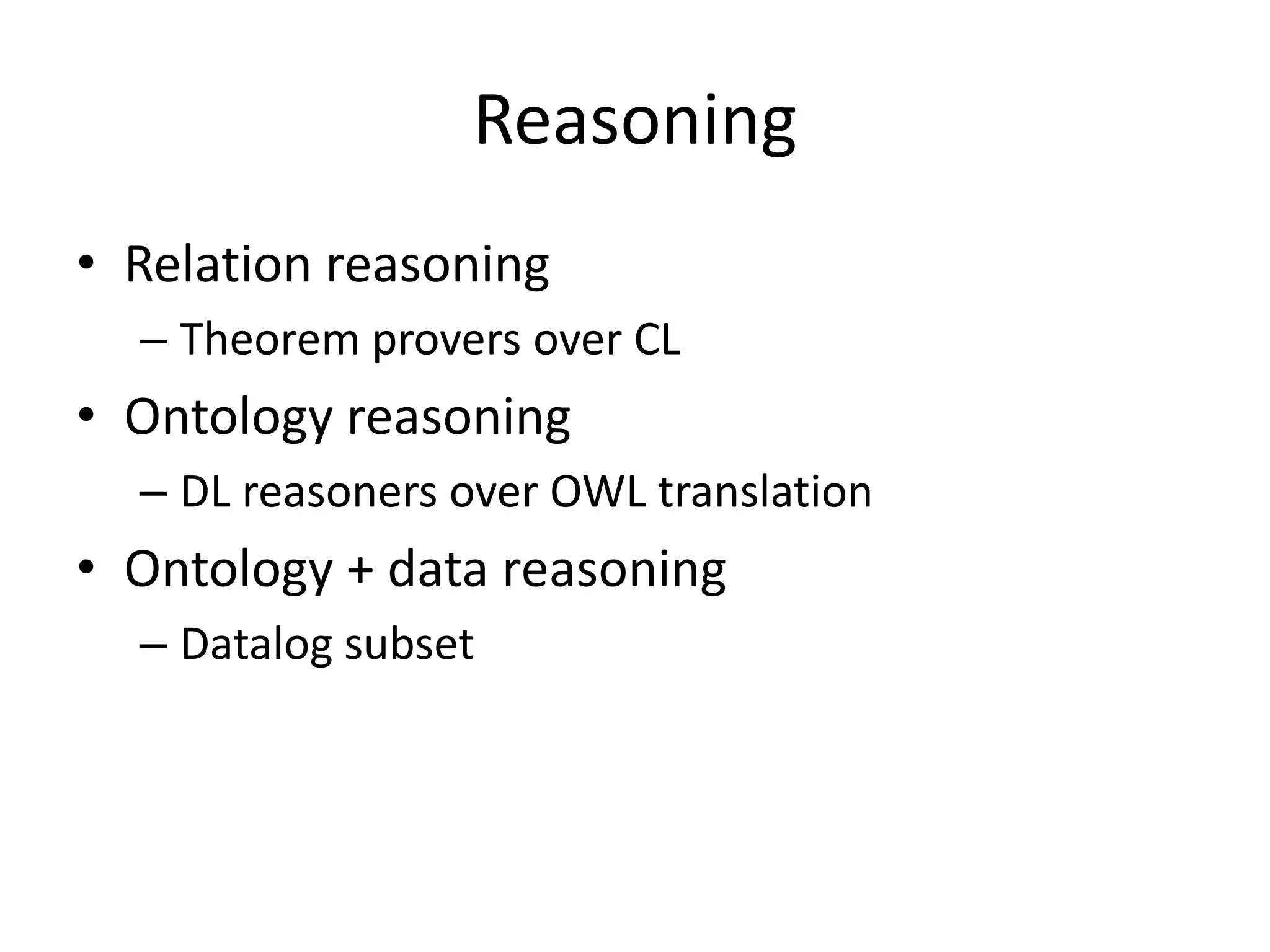 Reasoning

• Relation reasoning
– Theorem provers over CL
• Ontology reasoning
– DL reasoners over OWL translation
• Ontology + data reasoning
– Datalog subset